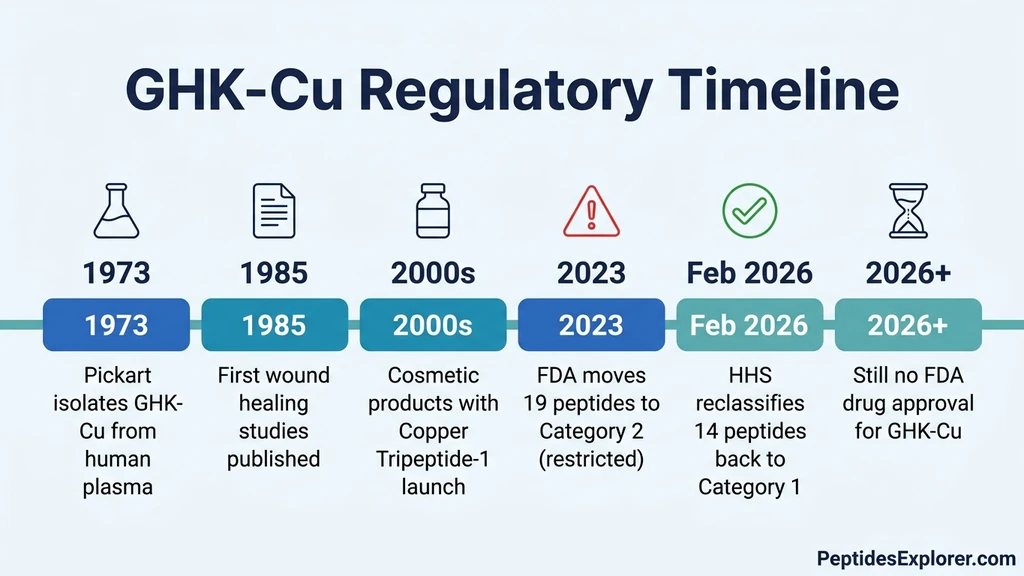 GHK-Cu Regulatory Timeline

1973

1973

Pickart isolates GHK-Cu from human plasma

1985

1985

First wound healing studies published

2000s

2000s

Cosmetic products with Copper Tripeptide-1 launch

2023

2023

FDA moves 19 peptides to Category 2 (restricted)

Feb 2026

Feb 2026

HHS reclassifies 14 peptides back to Category 1

2026+

2026+

Still no FDA drug approval for GHK-Cu

PeptidesExplorer.com